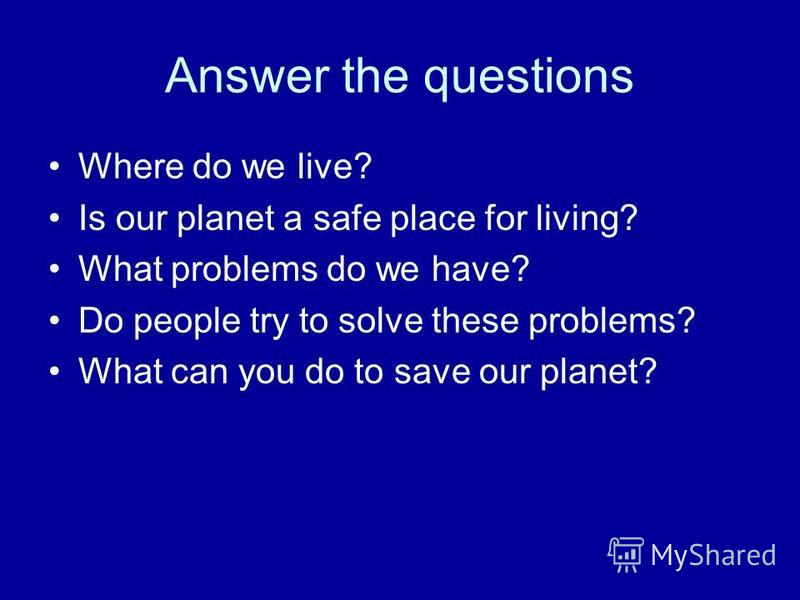 Answer the questions

• Where do we live?
• Is our planet a safe place for living?
• What problems do we have?
• Do people try to solve these problems?
• What can you do to save our planet?

MyShared